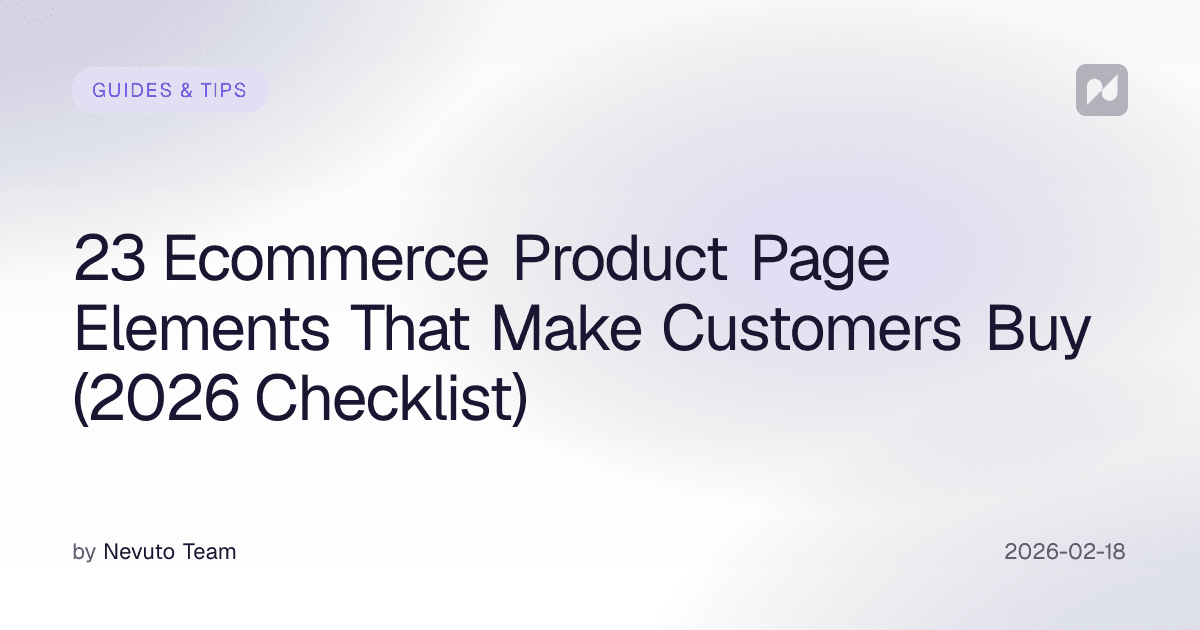 GUIDES & TIPS

23 Ecommerce Product Page Elements That Make Customers Buy (2026 Checklist)

by Nevuto Team

2026-02-18